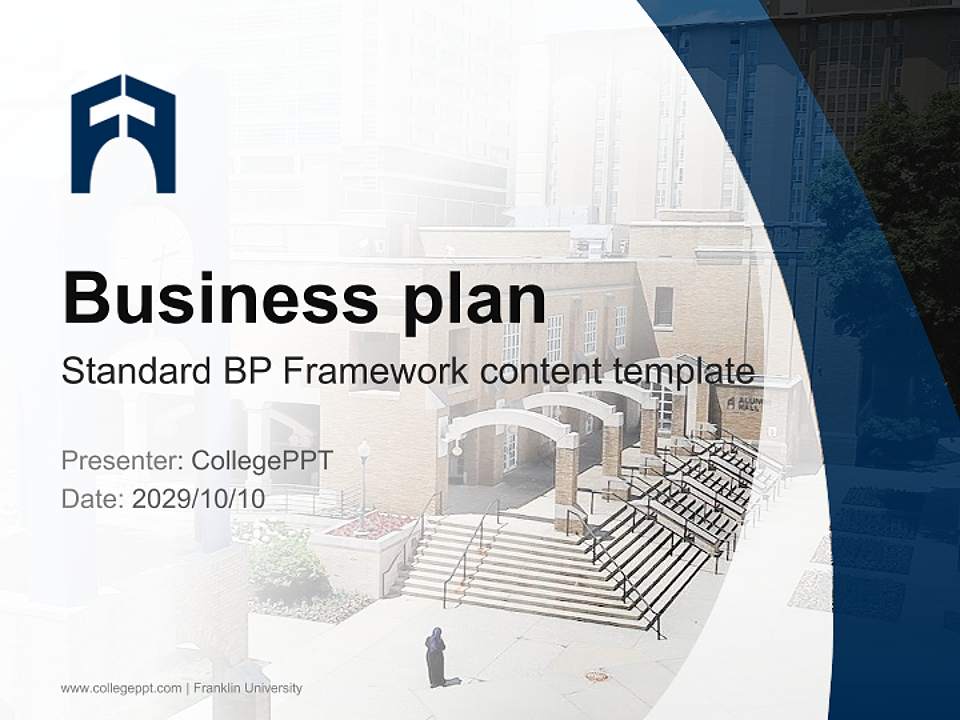 Business plan

Standard BP Framework content template

Presenter: CollegePPT
Date: 2029/10/10

ALUMNI HALL

www.collegeppt.com | Franklin University